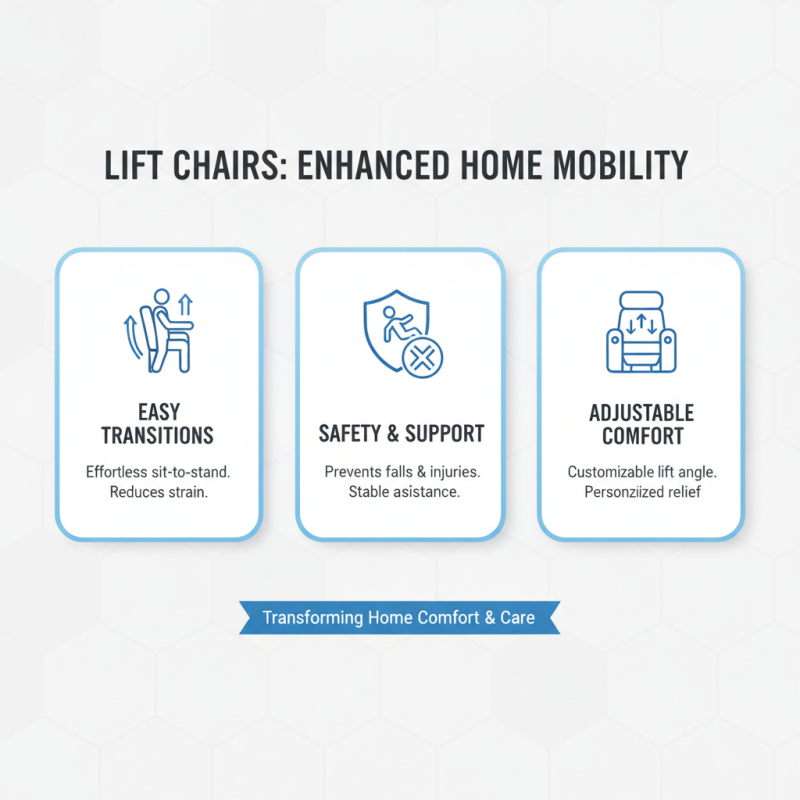 LIFT CHAIRS: ENHANCED HOME MOBILITY

EASY TRANSITIONS

Effortless sit-to-stand. Reduces strain.

SAFETY & SUPPORT

Prevents falls & injuries. Stable asistance.

ADJUSTABLE COMFORT

Customizable lift angle. Personziized relief

Transforming Home Comfort & Care